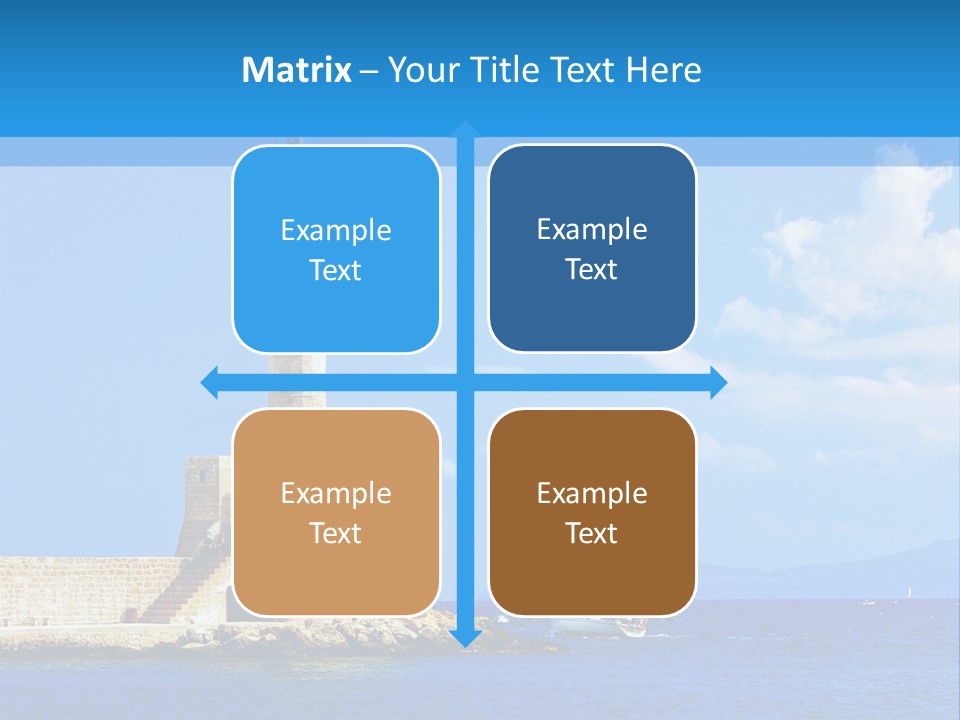 Matrix – Your Title Text Here

Example Text

Example Text

Example Text

Example Text